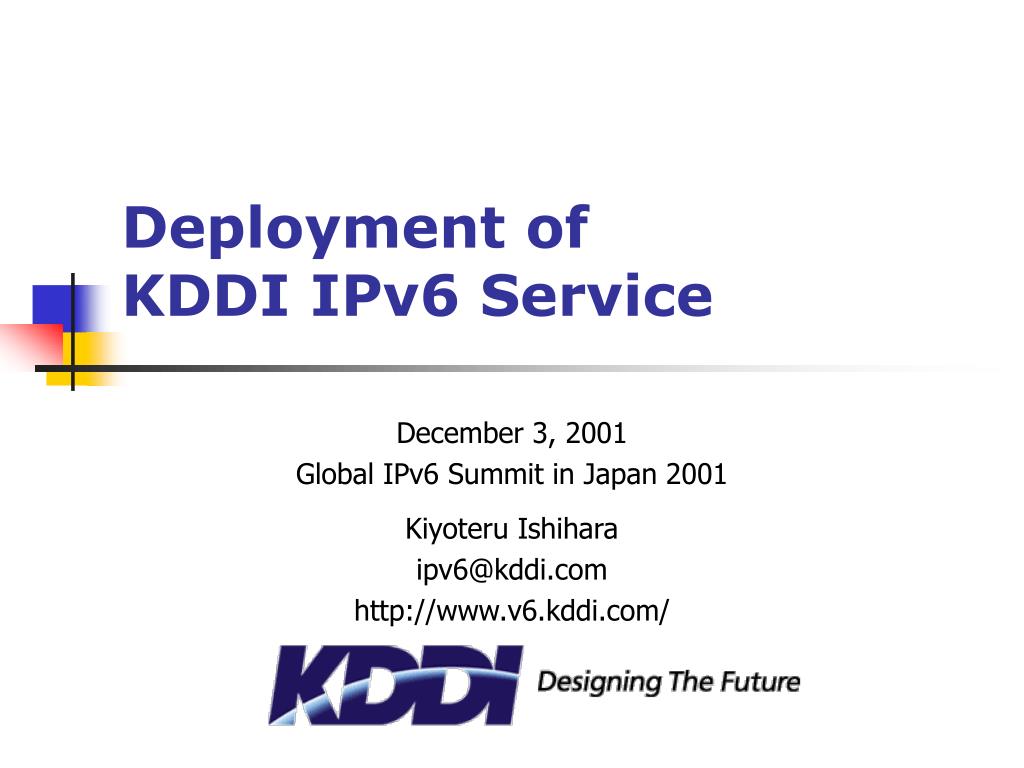 Deployment of
KDDI IPv6 Service

December 3, 2001
Global IPv6 Summit in Japan 2001

Kiyoteru Ishihara
ipv6@kddi.com
http://www.v6.kddi.com/

KDDI Designing The Future